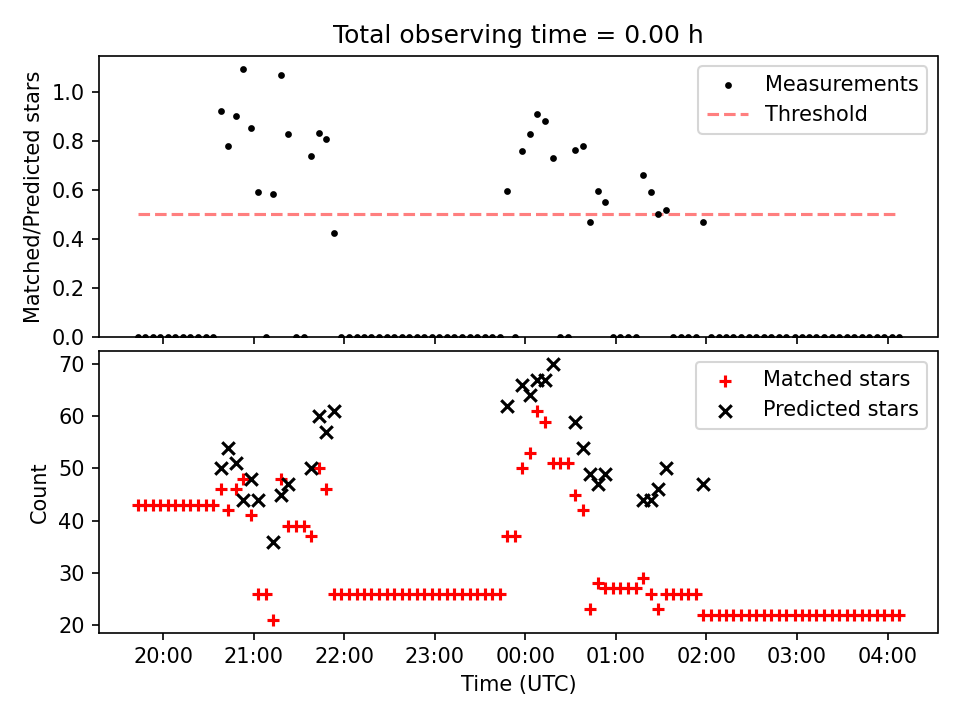 Total observing time = 0.00 h

Matched/Predicted stars

1.0
0.8
0.6
0.4
0.2
0.0

Measurements
Threshold

Count

70
60
50
40
30
20

Matched stars
Predicted stars

20:00
21:00
22:00
23:00
00:00
01:00
02:00
03:00
04:00

Time (UTC)